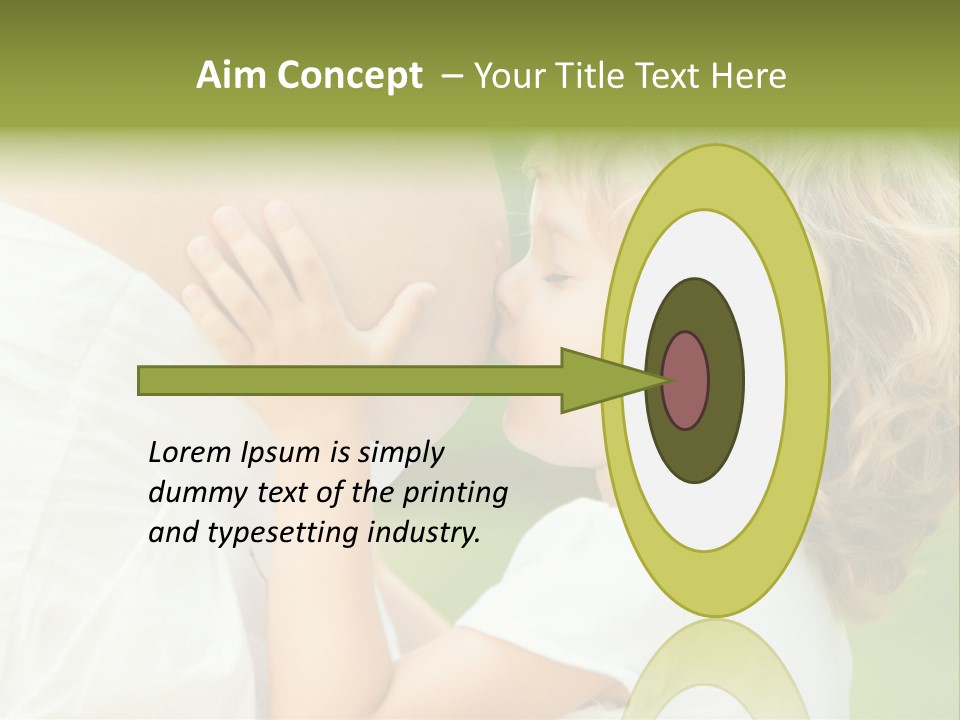 Aim Concept – Your Title Text Here

Lorem Ipsum is simply dummy text of the printing and typesetting industry.